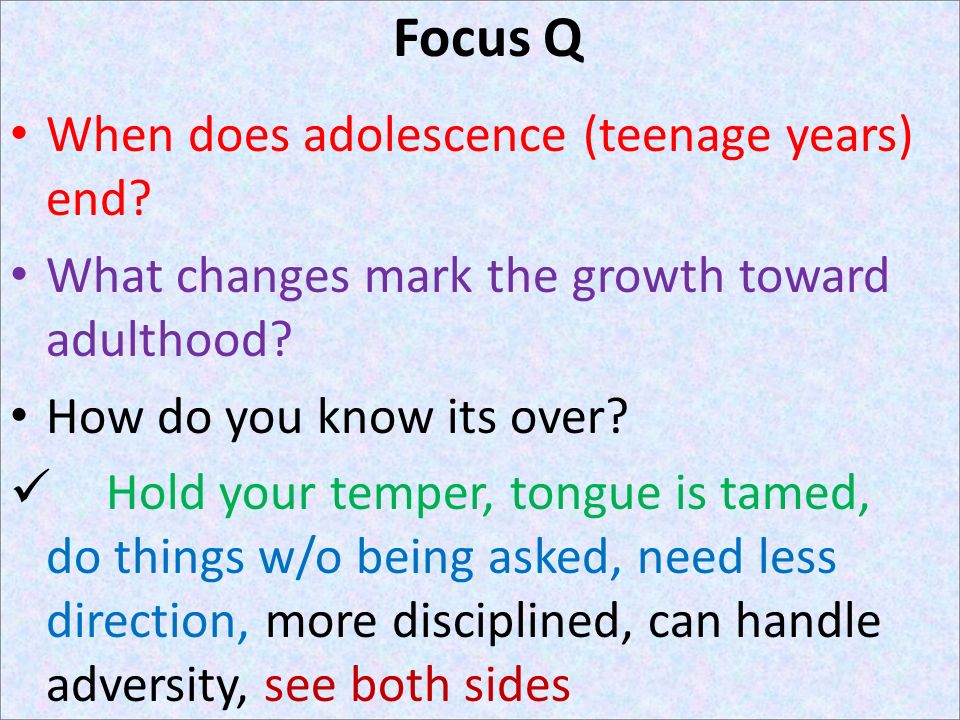 Focus Q

• When does adolescence (teenage years) end?

• What changes mark the growth toward adulthood?

• How do you know its over?

✓ Hold your temper, tongue is tamed, do things w/o being asked, need less direction, more disciplined, can handle adversity, see both sides